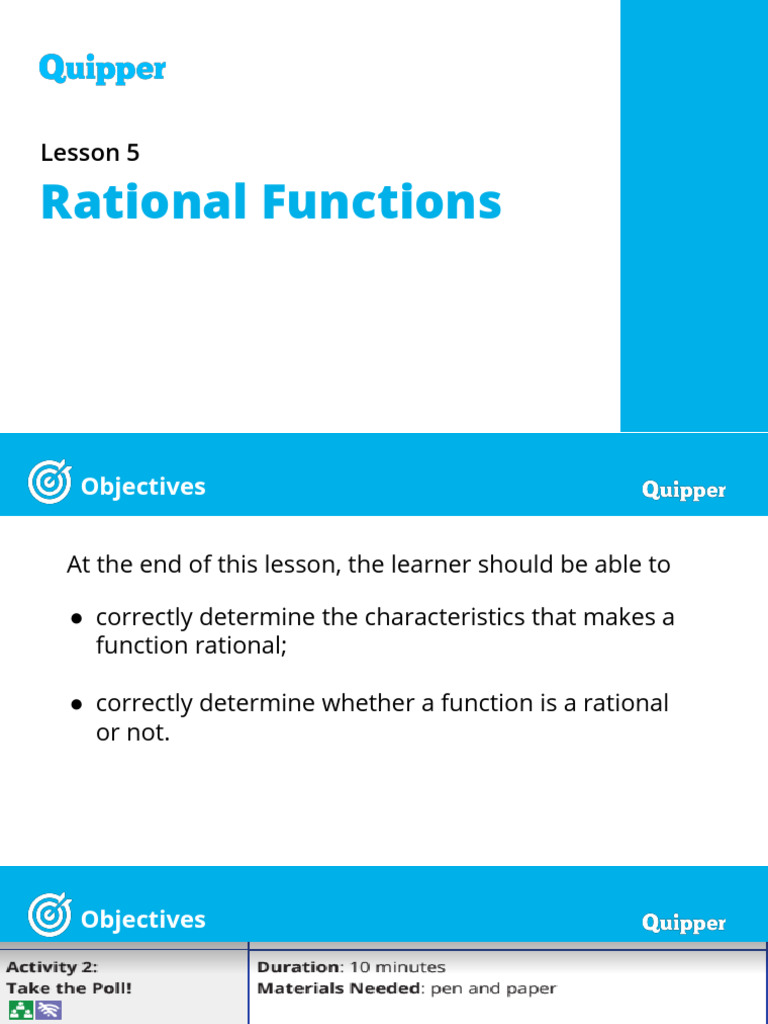 Quipper

Lesson 5

Rational Functions

Objectives

Quipper

At the end of this lesson, the learner should be able to

● correctly determine the characteristics that makes a function rational;

● correctly determine whether a function is a rational or not.

Objectives

Quipper

| Activity 2: Take the Poll! | Duration: 10 minutes Materials Needed: pen and paper |
|---|---|